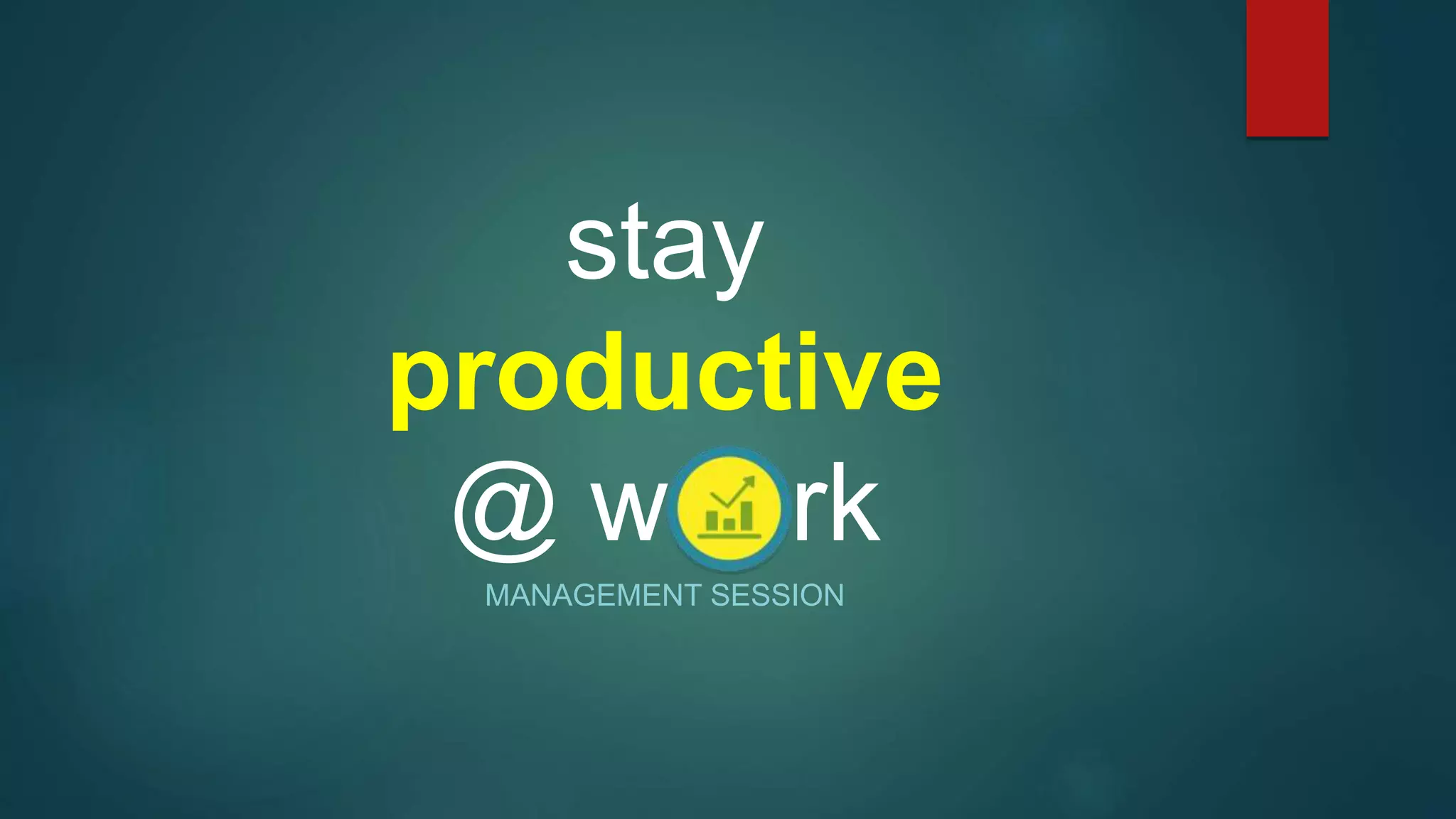 stay
productive
@ work
MANAGEMENT SESSION